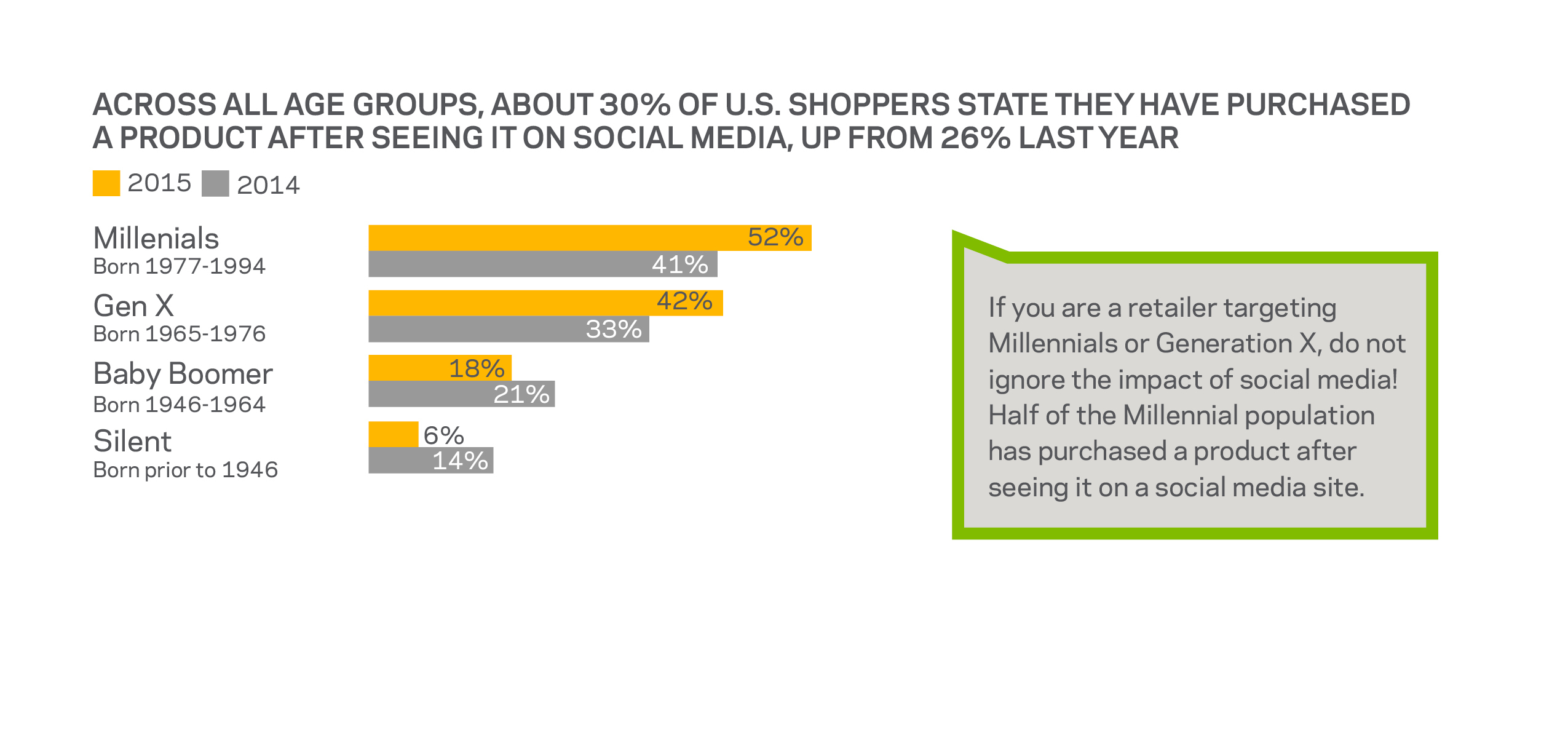 ACROSS ALL AGE GROUPS, ABOUT 30% OF U.S. SHOPPERS STATE THEY HAVE PURCHASED A PRODUCT AFTER SEEING IT ON SOCIAL MEDIA, UP FROM 26% LAST YEAR

2015 2014

Millenials
Born 1977-1994
52%
41%

Gen X
Born 1965-1976
42%
33%

Baby Boomer
Born 1946-1964
18%
21%

Silent
Born prior to 1946
6%
14%

If you are a retailer targeting Millennials or Generation X, do not ignore the impact of social media! Half of the Millennial population has purchased a product after seeing it on a social media site.